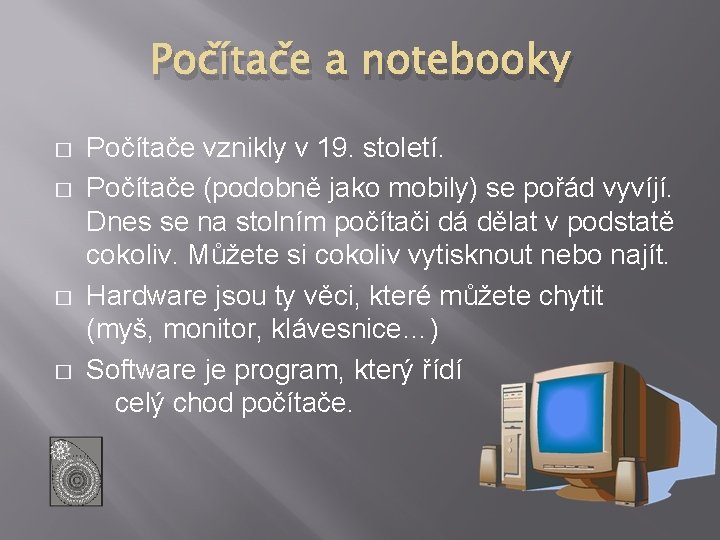 Počítače a notebooky

□ Počítače vznikly v 19. století.

□ Počítače (podobně jako mobily) se pořád vyvíjí. Dnes se na stolním počítači dá dělat v podstatě cokoliv. Můžete si cokoliv vytisknout nebo najít.

□ Hardware jsou ty věci, které můžete chytit (myš, monitor, klávesnice...)

□ Software je program, který řídí celý chod počítače.